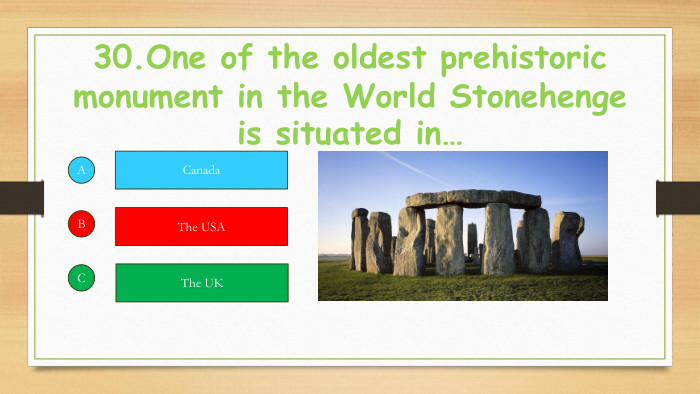 30.One of the oldest prehistoric monument in the World Stonehenge is situated in…

A
Canada

B
The USA

C
The UK